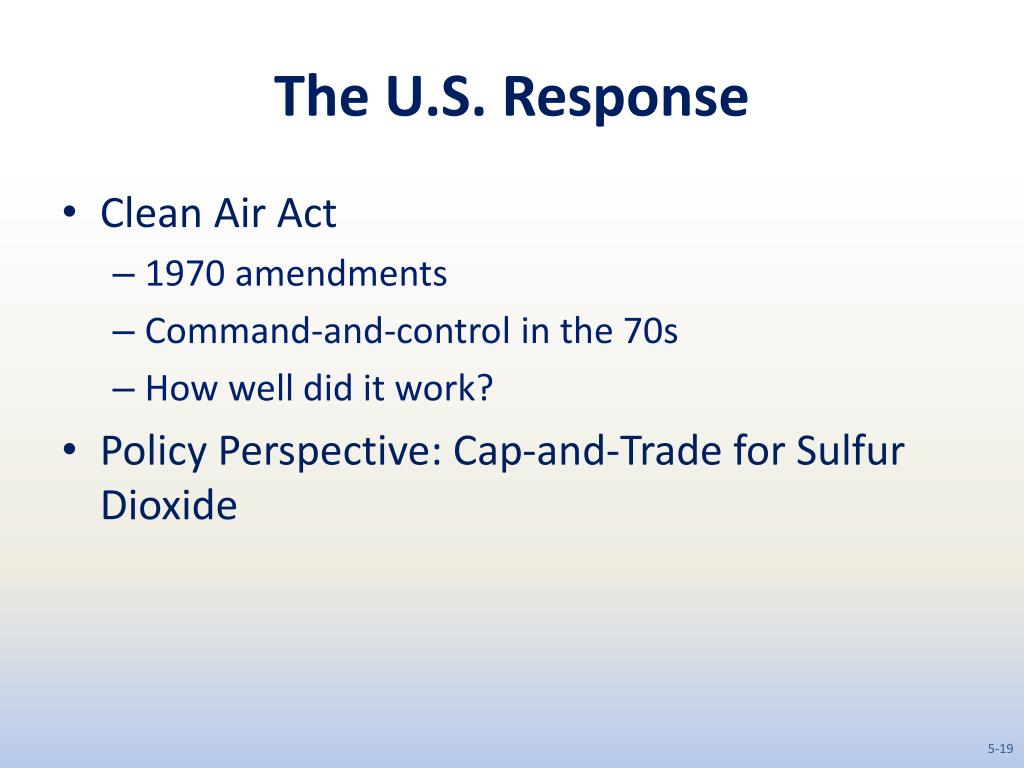 The U.S. Response

• Clean Air Act
– 1970 amendments
– Command-and-control in the 70s
– How well did it work?
• Policy Perspective: Cap-and-Trade for Sulfur Dioxide

5-19